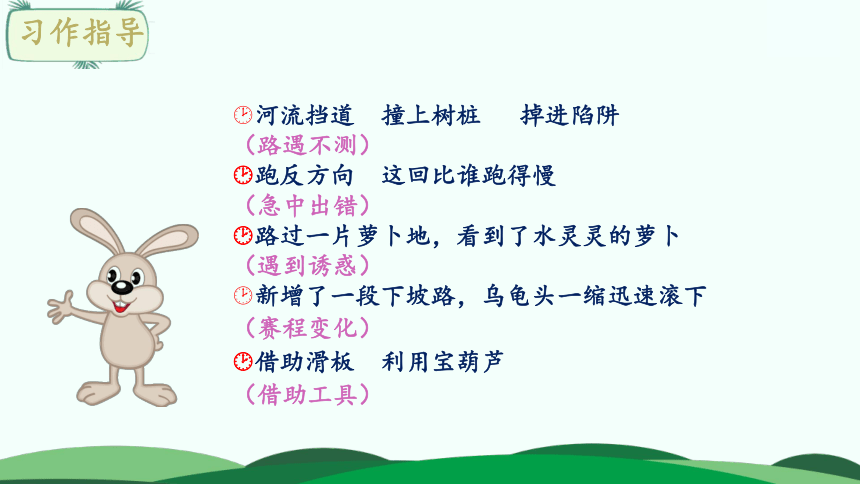 习作指导

河流挡道　撞上树桩　掉进陷阱
（路遇不测）
跑反方向　这回比谁跑得慢
（急中出错）
路过一片萝卜地，看到了水灵灵的萝卜
（遇到诱惑）
新增了一段下坡路，乌龟头一缩迅速滚下
（赛程变化）
借助滑板　利用宝葫芦
（借助工具）